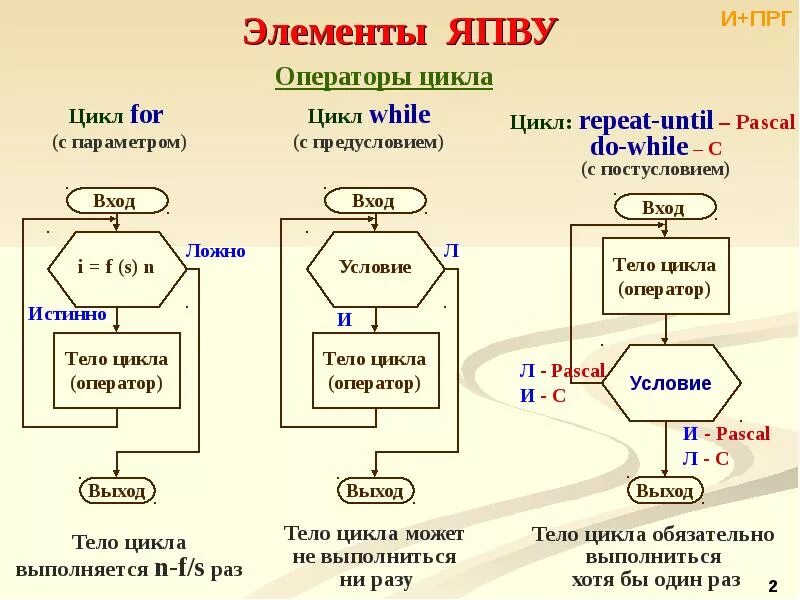 Элементы ЯПВУ

И+ПРГ

Операторы цикла

Цикл for
(с параметром)

Вход

i = f (s) n

Ложно

Истинно

Тело цикла
(оператор)

Выход

Тело цикла выполняется n-f/s раз

Цикл while
(с предусловием)

Вход

Условие

Л

И

Тело цикла
(оператор)

Выход

Тело цикла может не выполниться ни разу

Цикл: repeat-until – Pascal
do-while – C
(с постусловием)

Вход

Тело цикла
(оператор)

Л - Pascal
И - C

Условие

И - Pascal
Л - C

Выход

Тело цикла обязательно выполниться хотя бы один раз

2